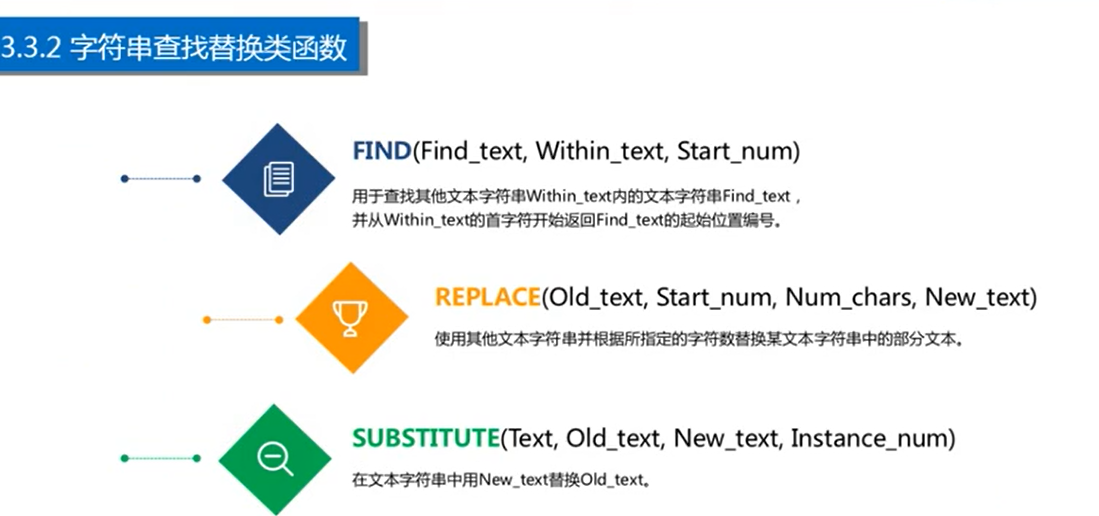 3.3.2 字符串查找替换类函数

FIND(Find_text, Within_text, Start_num)

用于查找其他文本字符串Within_text内的文本字符串Find_text，并从Within_text的首字符开始返回Find_text的起始位置编号。

REPLACE(Old_text, Start_num, Num_chars, New_text)

使用其他文本字符串并根据所指定的字符数替换某文本字符串中的部分文本。

SUBSTITUTE(Text, Old_text, New_text, Instance_num)

在文本字符串中用New_text替换Old_text。